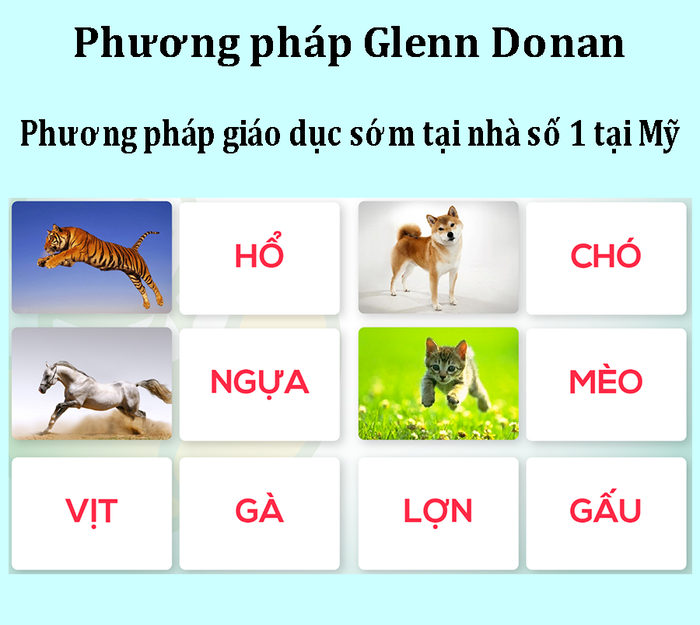 Phương pháp Glenn Donan

Phương pháp giáo dục sớm tại nhà số 1 tại Mỹ

HỔ

CHÓ

NGỰA

MÈO

VỊT

GÀ

LỢN

GẤU